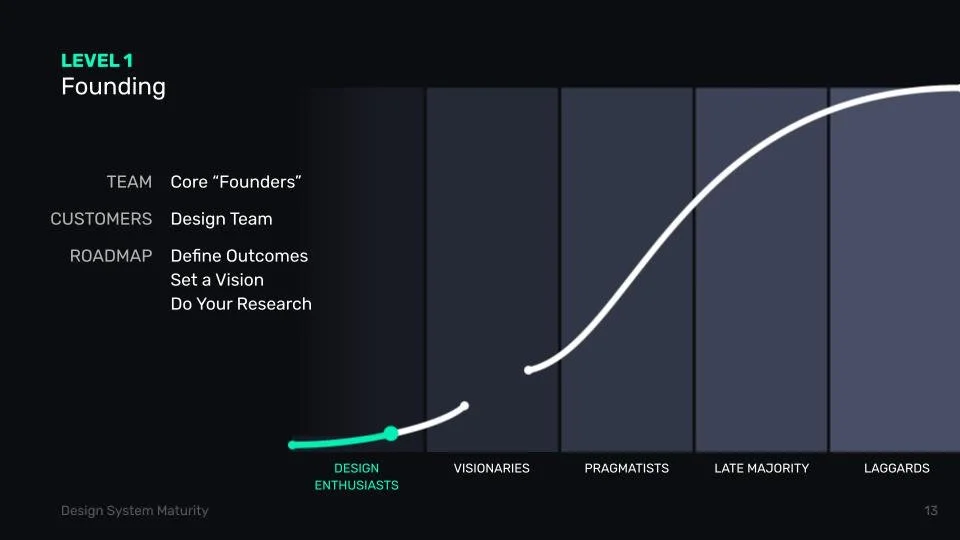 LEVEL 1
Founding

TEAM Core “Founders”

CUSTOMERS Design Team

ROADMAP Define Outcomes
Set a Vision
Do Your Research

DESIGN ENTHUSIASTS

VISIONARIES

PRAGMATISTS

LATE MAJORITY

LAGGARDS

Design System Maturity

13